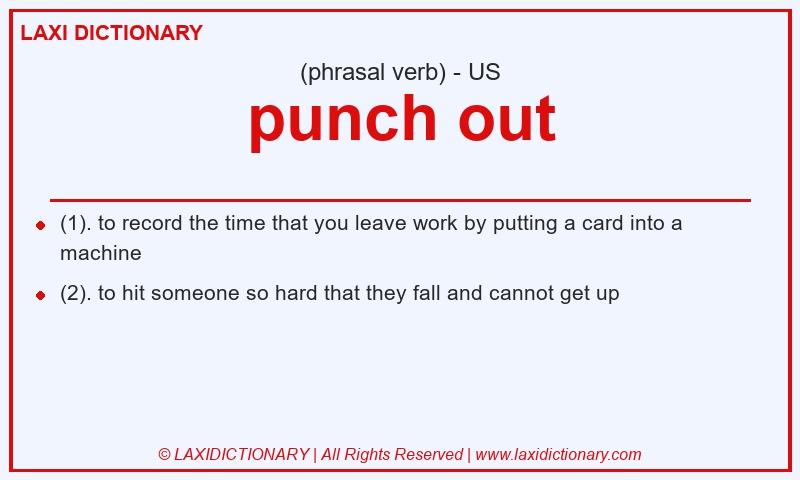 LAXI DICTIONARY

(phrasal verb) - US

punch out

- (1). to record the time that you leave work by putting a card into a machine
- (2). to hit someone so hard that they fall and cannot get up

© LAXIDICTIONARY | All Rights Reserved | www.laxidictionary.com